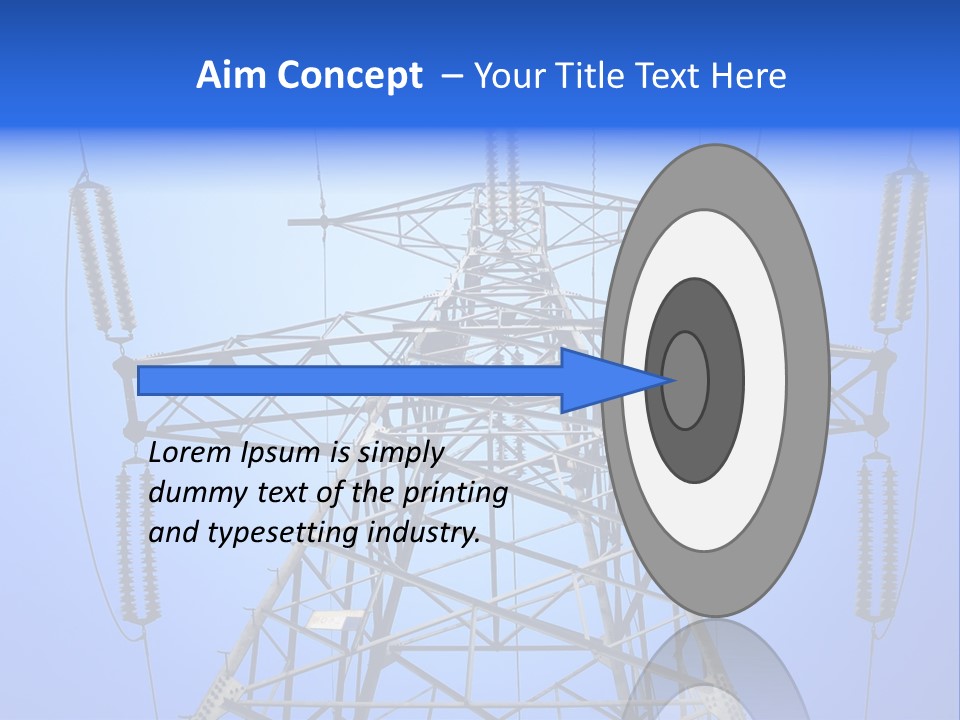 Aim Concept – Your Title Text Here

Lorem Ipsum is simply dummy text of the printing and typesetting industry.